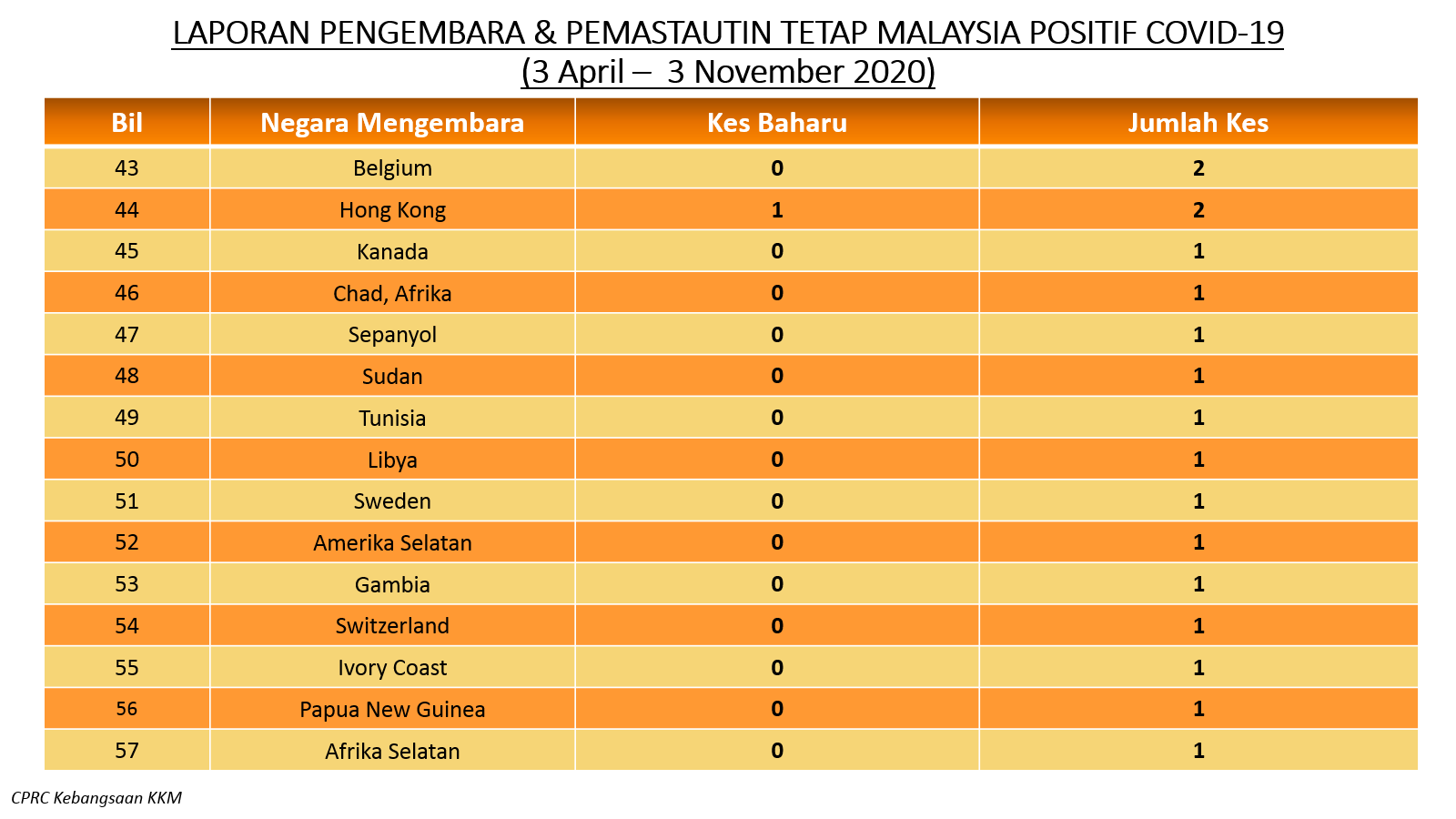 LAPORAN PENGEMBARA & PEMASTAUTIN TETAP MALAYSIA POSITIF COVID-19
(3 April – 3 November 2020)

| Bil | Negara Mengembara | Kes Baharu | Jumlah Kes |
|---|---|---|---|
| 43 | Belgium | 0 | 2 |
| 44 | Hong Kong | 1 | 2 |
| 45 | Kanada | 0 | 1 |
| 46 | Chad, Afrika | 0 | 1 |
| 47 | Sepanyol | 0 | 1 |
| 48 | Sudan | 0 | 1 |
| 49 | Tunisia | 0 | 1 |
| 50 | Libya | 0 | 1 |
| 51 | Sweden | 0 | 1 |
| 52 | Amerika Selatan | 0 | 1 |
| 53 | Gambia | 0 | 1 |
| 54 | Switzerland | 0 | 1 |
| 55 | Ivory Coast | 0 | 1 |
| 56 | Papua New Guinea | 0 | 1 |
| 57 | Afrika Selatan | 0 | 1 |

CPRC Kebangsaan KKM